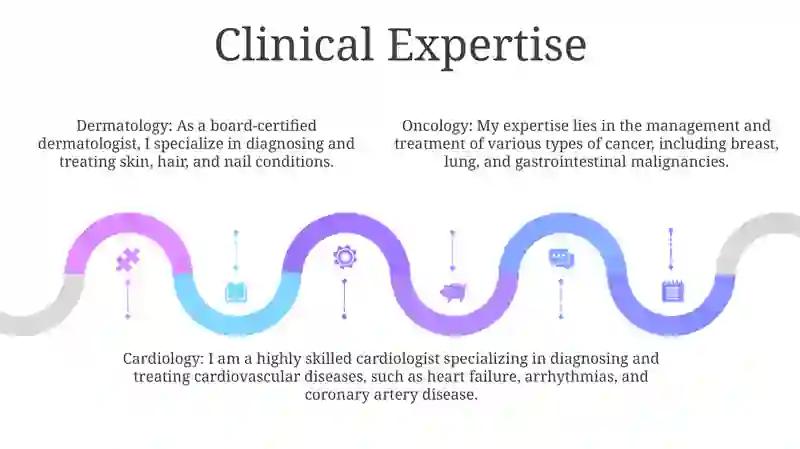 Clinical Expertise

Dermatology: As a board-certified dermatologist, I specialize in diagnosing and treating skin, hair, and nail conditions.

Oncology: My expertise lies in the management and treatment of various types of cancer, including breast, lung, and gastrointestinal malignancies.

Cardiology: I am a highly skilled cardiologist specializing in diagnosing and treating cardiovascular diseases, such as heart failure, arrhythmias, and coronary artery disease.